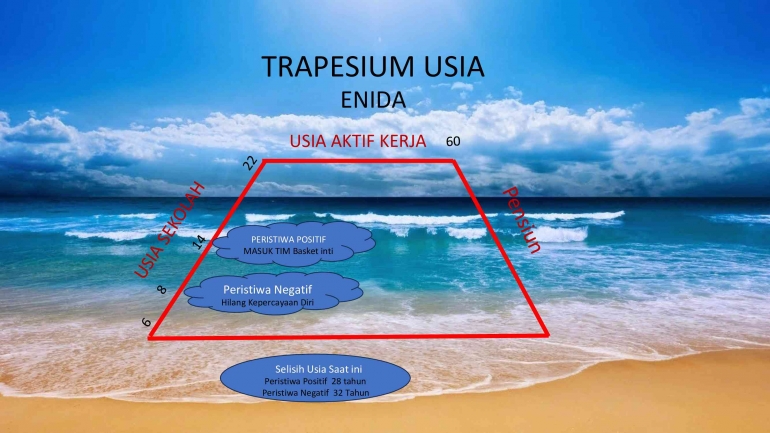 TRAPESIUM USIA
ENIDA

USIA AKTIF KERJA
22
60

USIA SEKOLAH
Pensiun

14
PERISTIWA POSITIF
MASUK TIM Basket inti

8
Peristiwa Negatif
Hilang Kepercayaan Diri

6

Selisih Usia Saat ini
Peristiwa Positif 28 tahun
Peristiwa Negatif 32 Tahun